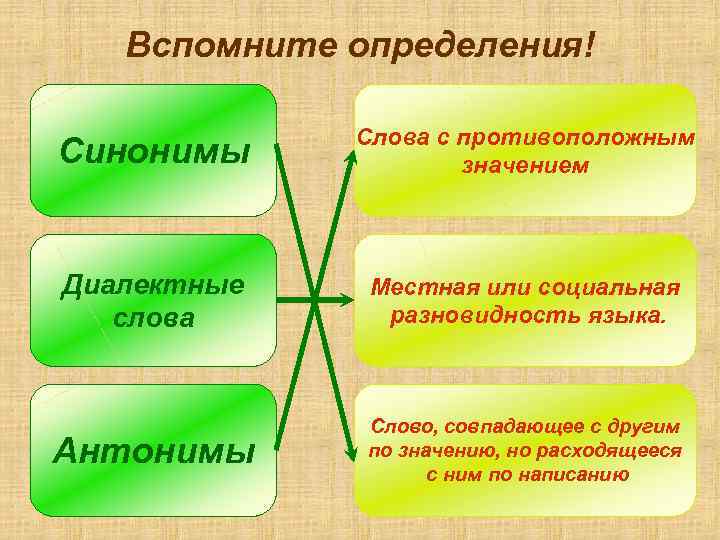 Вспомните определения!

Синонимы

Диалектные слова

Антонимы

Слова с противоположным значением

Местная или социальная разновидность языка.

Слово, совпадающее с другим по значению, но расходящееся с ним по написанию